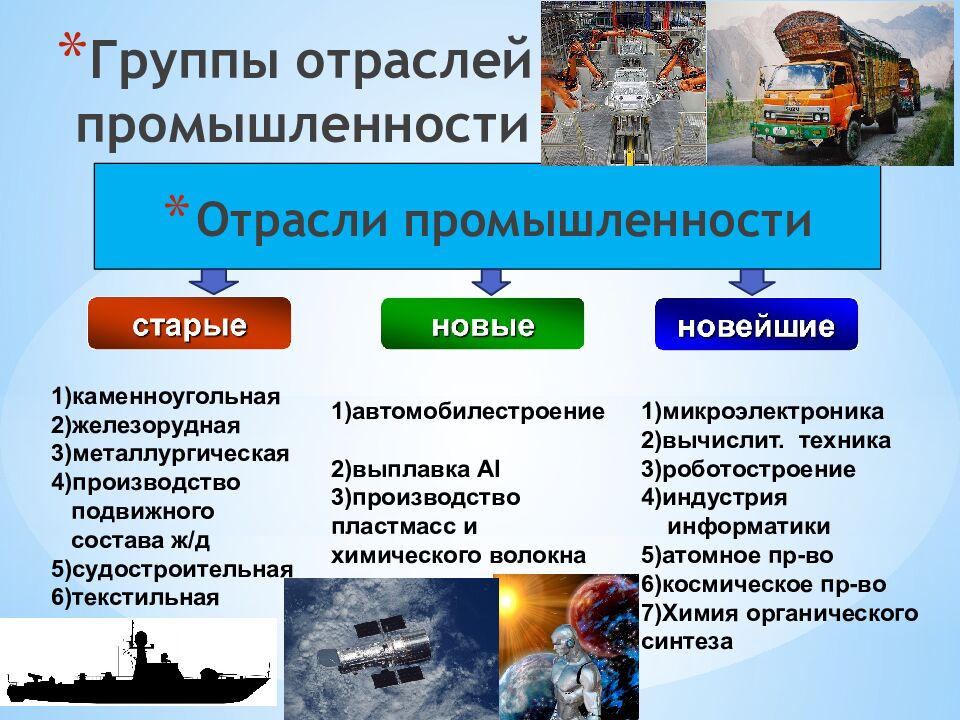 *Группы отраслей промышленности

*Отрасли промышленности

старые

новые

новейшие

1)каменноугольная
2)железорудная
3)металлургическая
4)производство подвижного состава ж/д
5)судостроительная
6)текстильная

1)автомобилестроение

2)выплавка Al
3)производство пластмасс и химического волокна

1)микроэлектроника
2)вычислит. техника
3)роботостроение
4)индустрия информатики
5)атомное пр-во
6)космическое пр-во
7)Химия органического синтеза